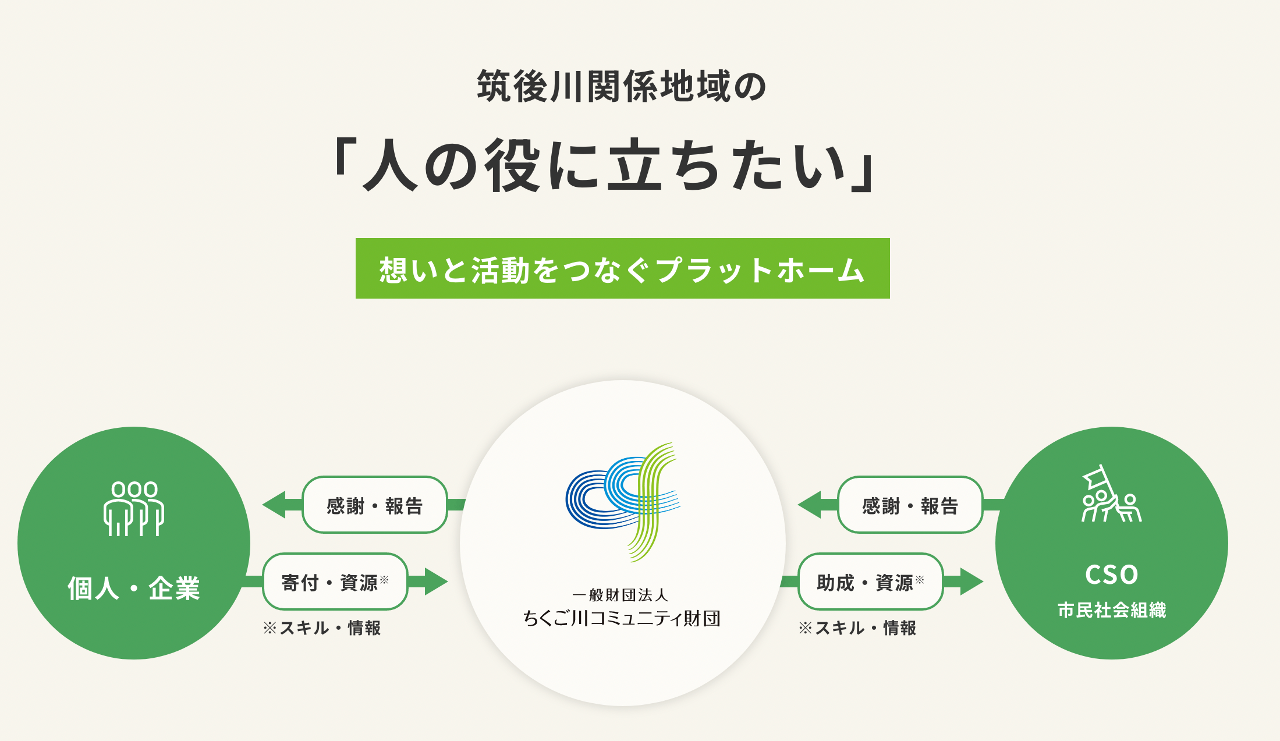 筑後川関係地域の

「人の役に立ちたい」

想いと活動をつなぐプラットホーム

個人・企業

感謝・報告

寄付・資源※

※スキル・情報

一般財団法人
ちくご川コミュニティ財団

感謝・報告

助成・資源※

※スキル・情報

CSO
市民社会組織